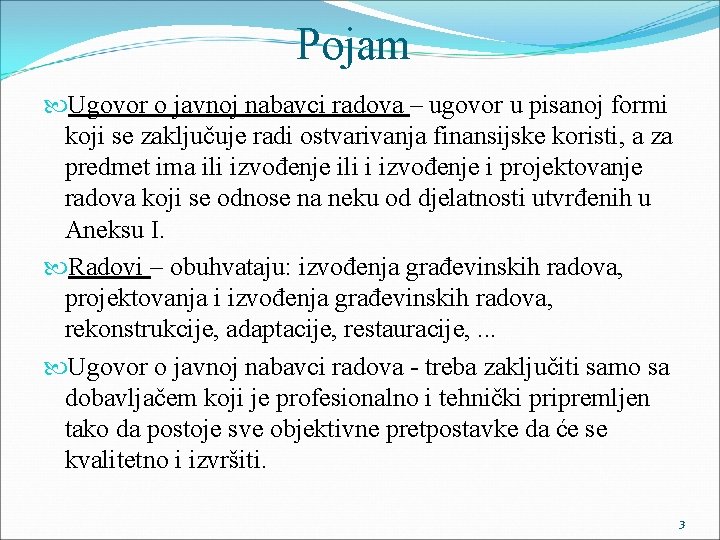 Pojam

Ugovor o javnoj nabavci radova – ugovor u pisanoj formi koji se zaključuje radi ostvarivanja finansijske koristi, a za predmet ima ili izvođenje ili i izvođenje i projektovanje radova koji se odnose na neku od djelatnosti utvrđenih u Aneksu I.

Radovi – obuhvataju: izvođenja građevinskih radova, projektovanja i izvođenja građevinskih radova, rekonstrukcije, adaptacije, restauracije, ...

Ugovor o javnoj nabavci radova - treba zaključiti samo sa dobavljačem koji je profesionalno i tehnički pripremljen tako da postoje sve objektivne pretpostavke da će se kvalitetno i izvršiti.

3